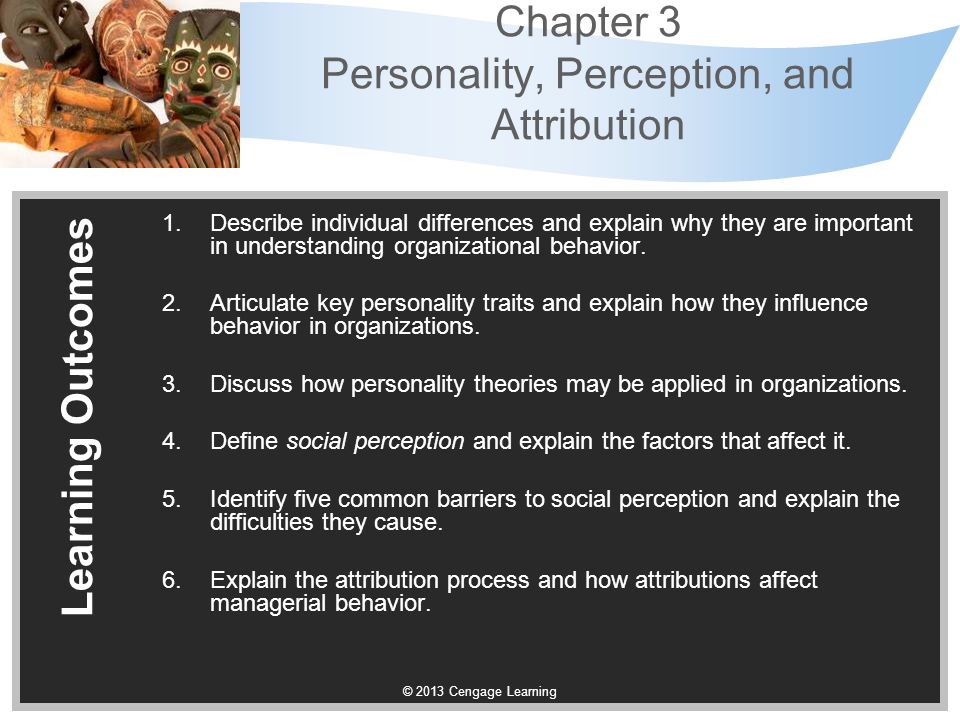 Chapter 3
Personality, Perception, and Attribution

Learning Outcomes

1. Describe individual differences and explain why they are important in understanding organizational behavior.

2. Articulate key personality traits and explain how they influence behavior in organizations.

3. Discuss how personality theories may be applied in organizations.

4. Define social perception and explain the factors that affect it.

5. Identify five common barriers to social perception and explain the difficulties they cause.

6. Explain the attribution process and how attributions affect managerial behavior.

© 2013 Cengage Learning